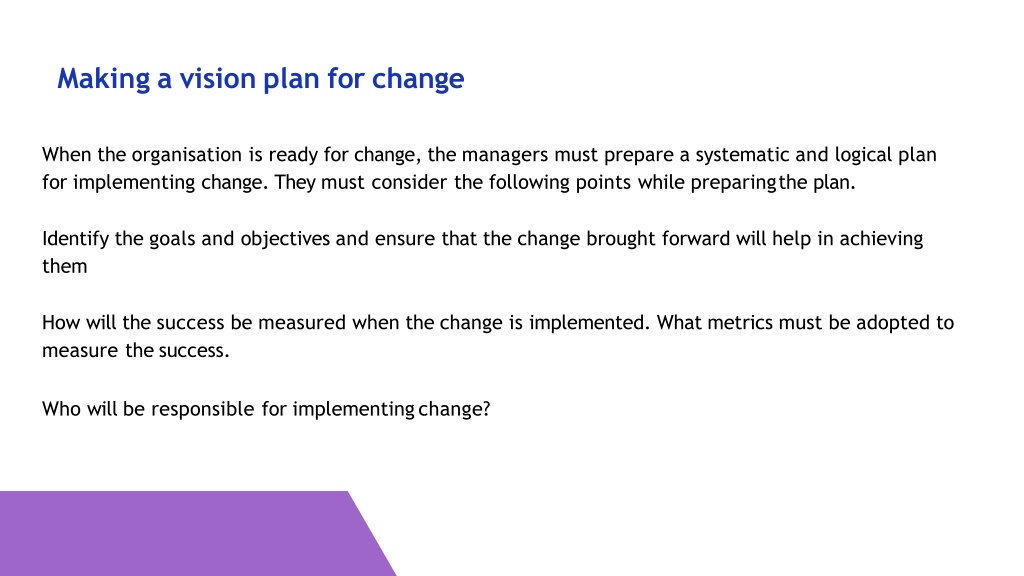 Making a vision plan for change

When the organisation is ready for change, the managers must prepare a systematic and logical plan for implementing change. They must consider the following points while preparing the plan.

Identify the goals and objectives and ensure that the change brought forward will help in achieving them

How will the success be measured when the change is implemented. What metrics must be adopted to measure the success.

Who will be responsible for implementing change?